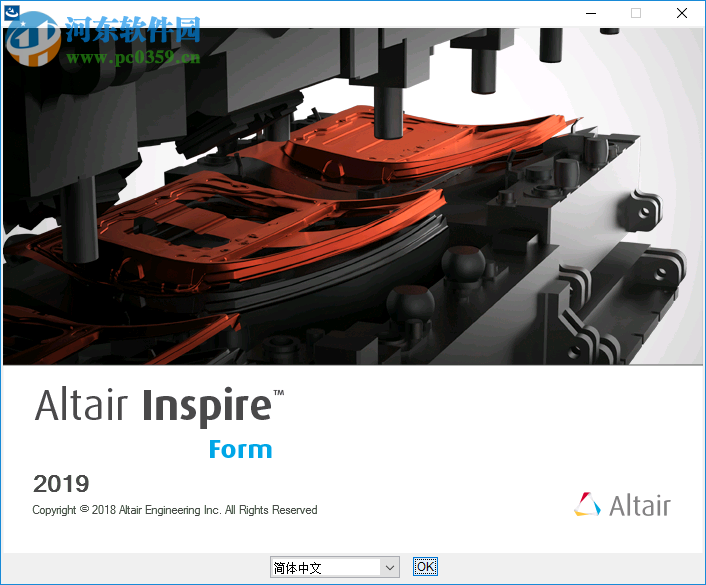 河东软件园
www.pc0359.cn

Altair Inspire™
Form

2019

Copyright © 2018 Altair Engineering Inc. All Rights Reserved

Altair

简体中文

OK